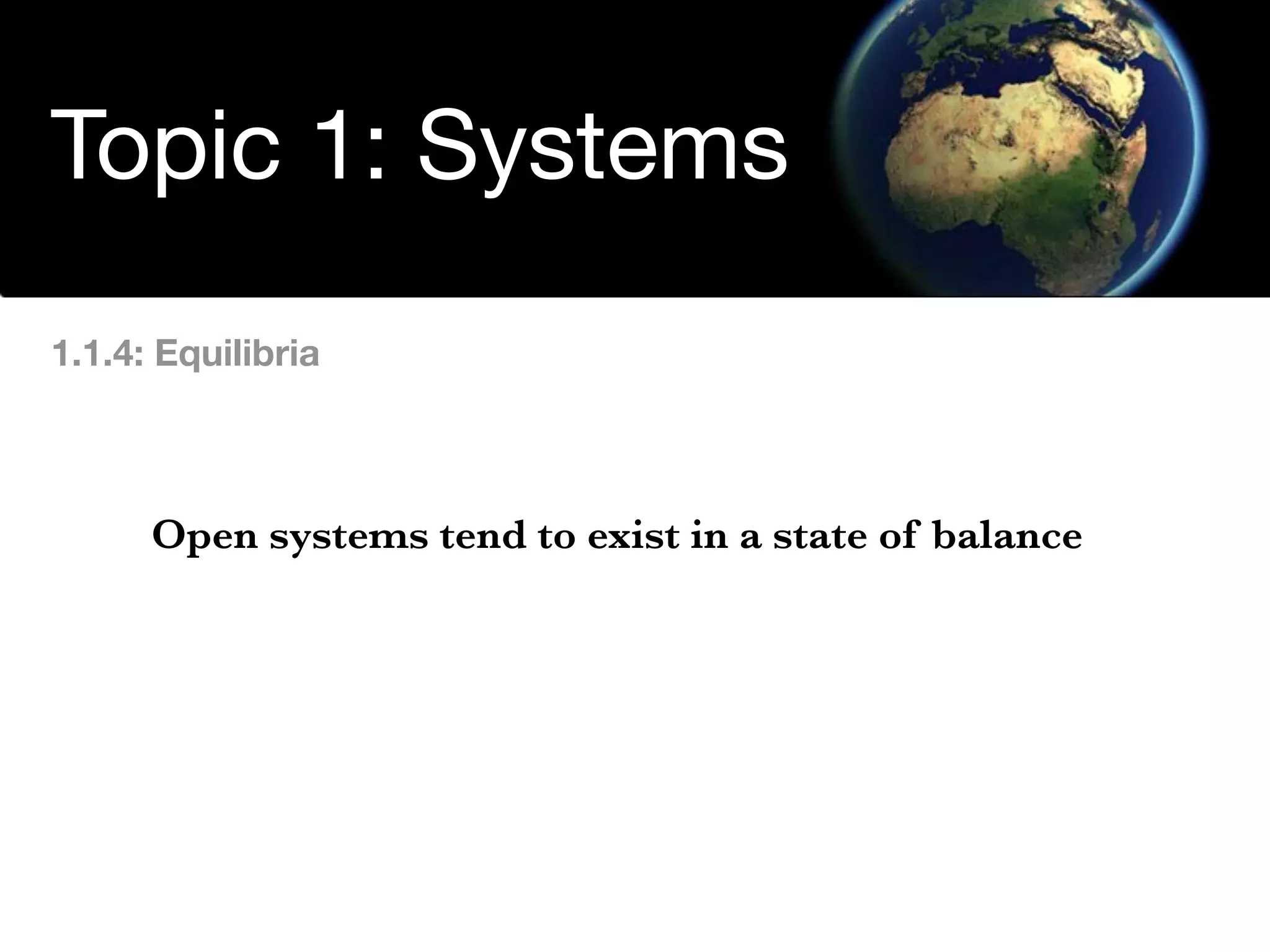 Topic 1: Systems

1.1.4: Equilibria

Open systems tend to exist in a state of balance